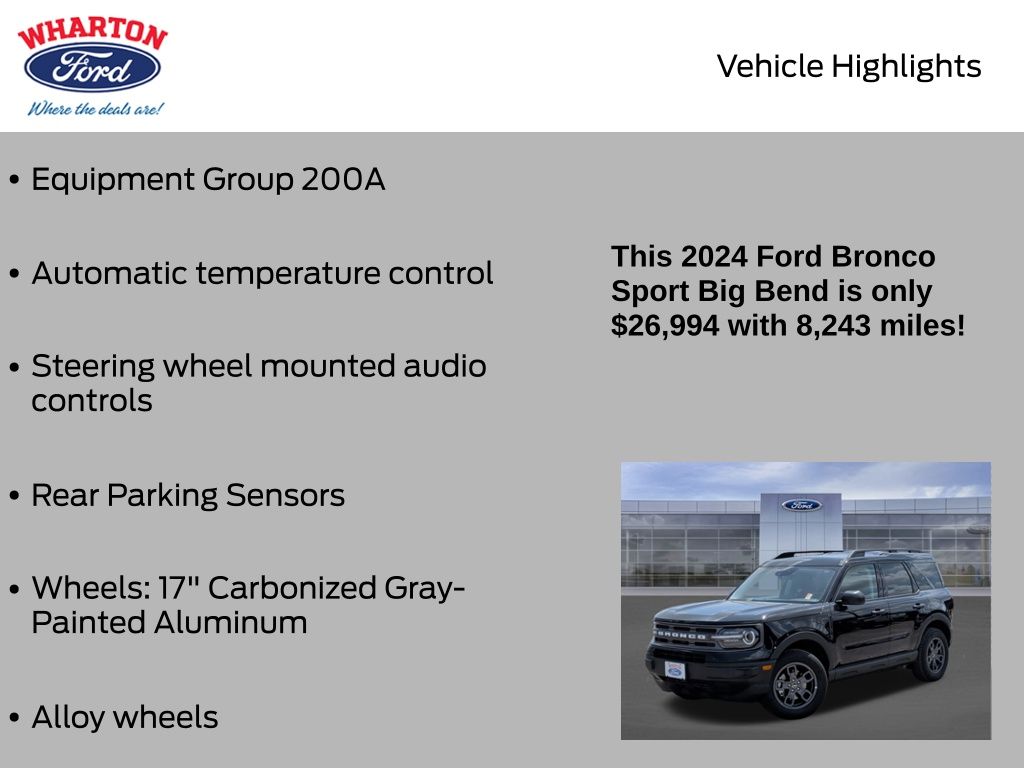 WHARTON
Ford
Where the deals are!

Vehicle Highlights

• Equipment Group 200A

• Automatic temperature control

• Steering wheel mounted audio controls

• Rear Parking Sensors

• Wheels: 17" Carbonized Gray-Painted Aluminum

• Alloy wheels

This 2024 Ford Bronco Sport Big Bend is only $26,994 with 8,243 miles!

Ford

BRONCO